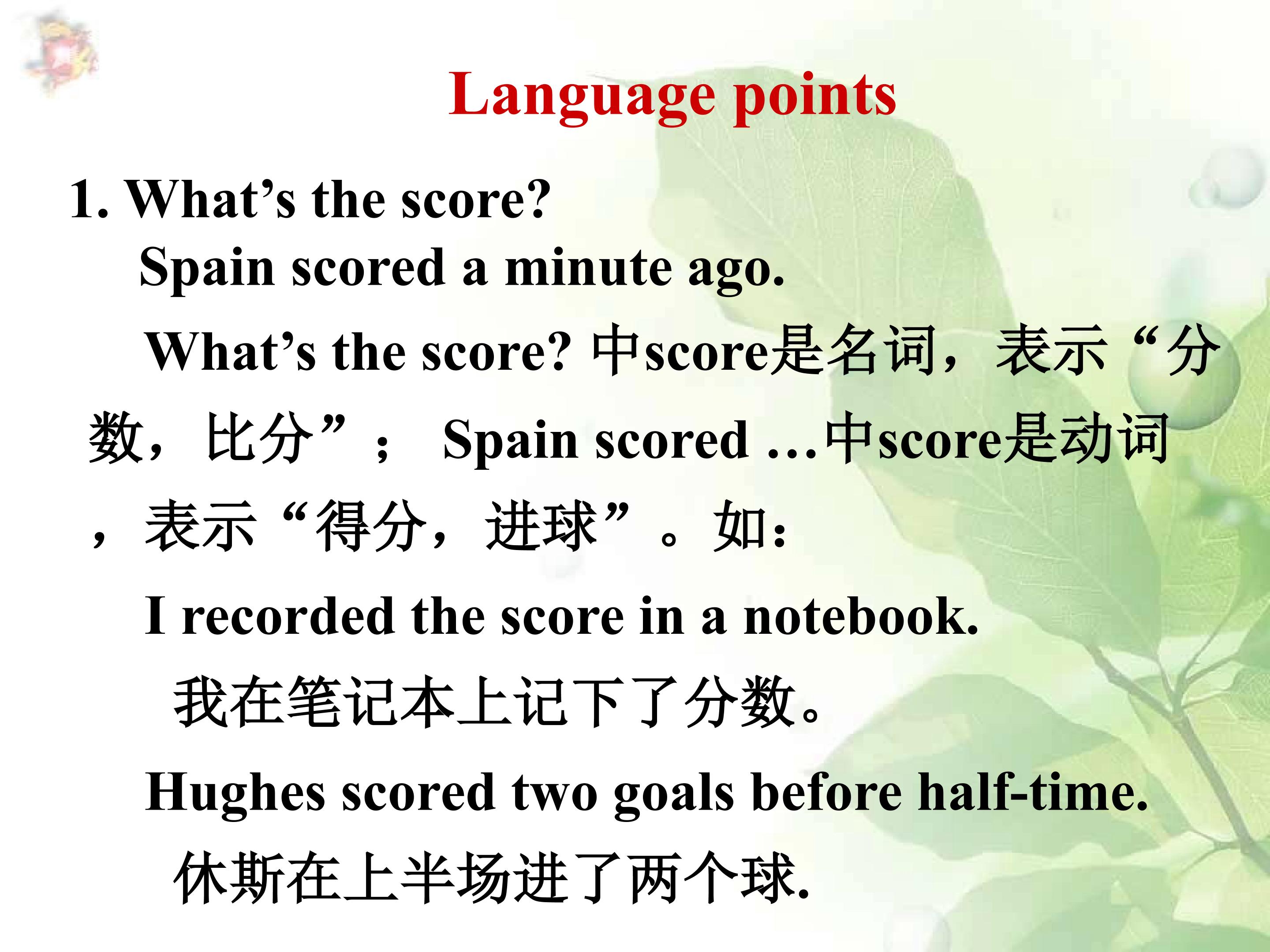 Language points

1. What’s the score?
Spain scored a minute ago.

What’s the score? 中score是名词，表示“分数，比分”； Spain scored …中score是动词，表示“得分，进球”。如：

I recorded the score in a notebook.
我在笔记本上记下了分数。

Hughes scored two goals before half-time.
休斯在上半场进了两个球.